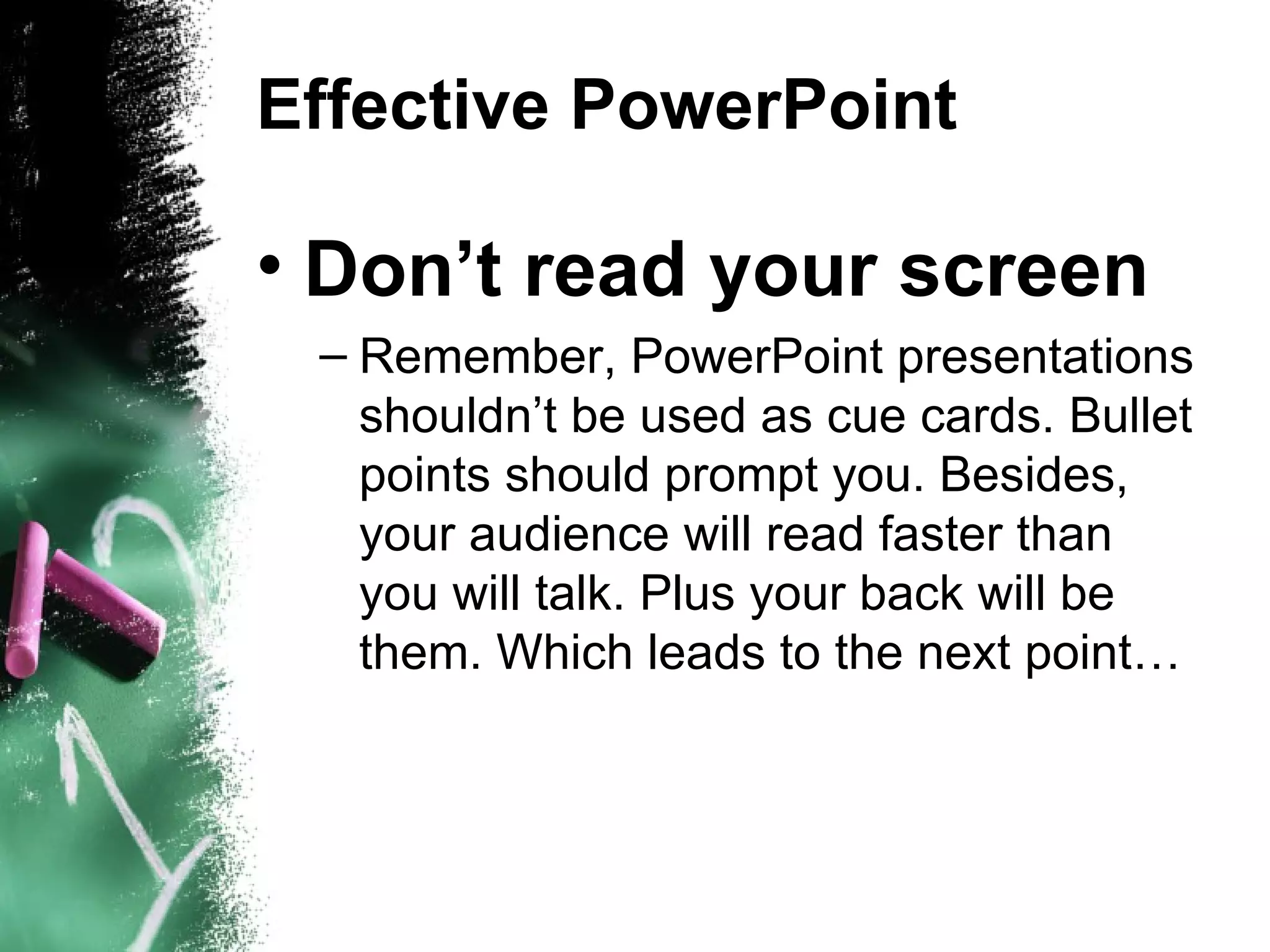 Effective PowerPoint

• Don’t read your screen

– Remember, PowerPoint presentations shouldn’t be used as cue cards. Bullet points should prompt you. Besides, your audience will read faster than you will talk. Plus your back will be them. Which leads to the next point…